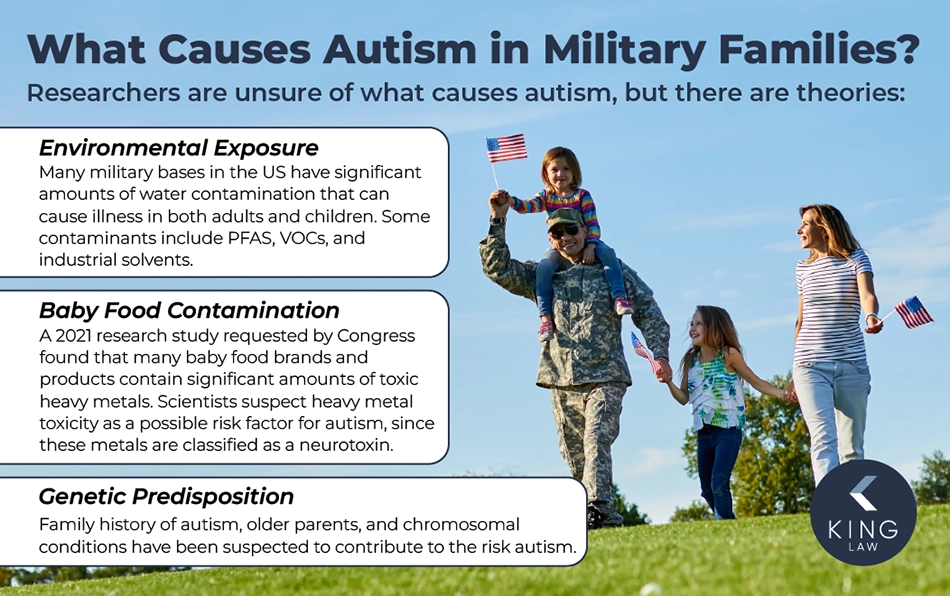 What Causes Autism in Military Families?

Researchers are unsure of what causes autism, but there are theories:

Environmental Exposure
Many military bases in the US have significant amounts of water contamination that can cause illness in both adults and children. Some contaminants include PFAS, VOCs, and industrial solvents.

Baby Food Contamination
A 2021 research study requested by Congress found that many baby food brands and products contain significant amounts of toxic heavy metals. Scientists suspect heavy metal toxicity as a possible risk factor for autism, since these metals are classified as a neurotoxin.

Genetic Predisposition
Family history of autism, older parents, and chromosomal conditions have been suspected to contribute to the risk autism.

KING
LAW